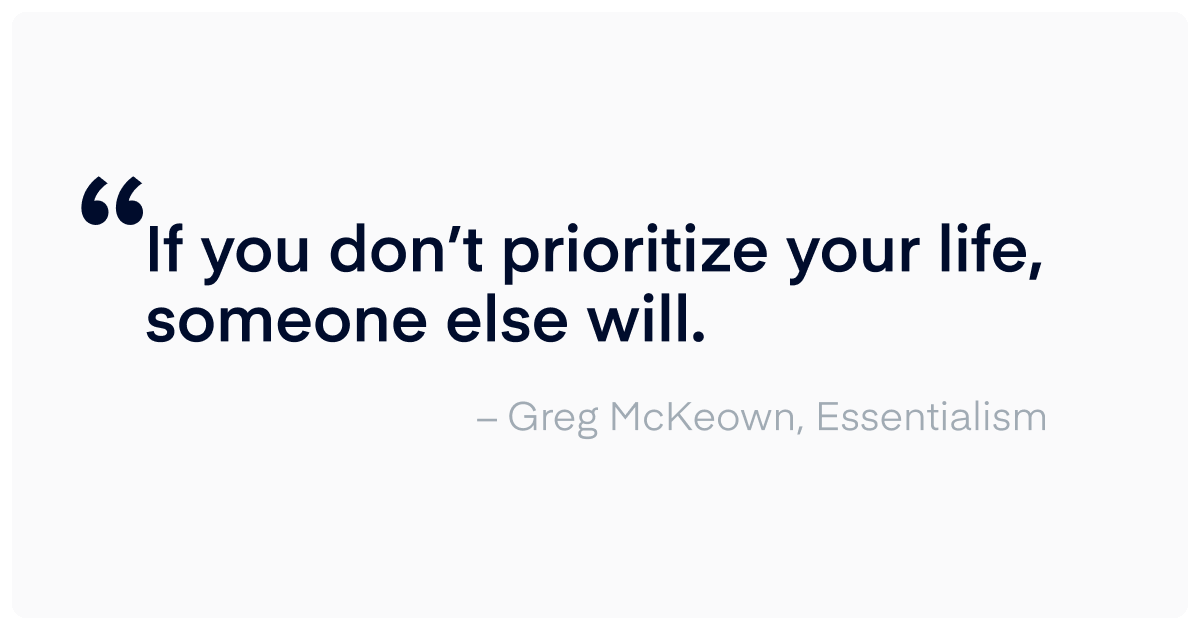 “If you don’t prioritize your life, someone else will.

– Greg McKeown, Essentialism